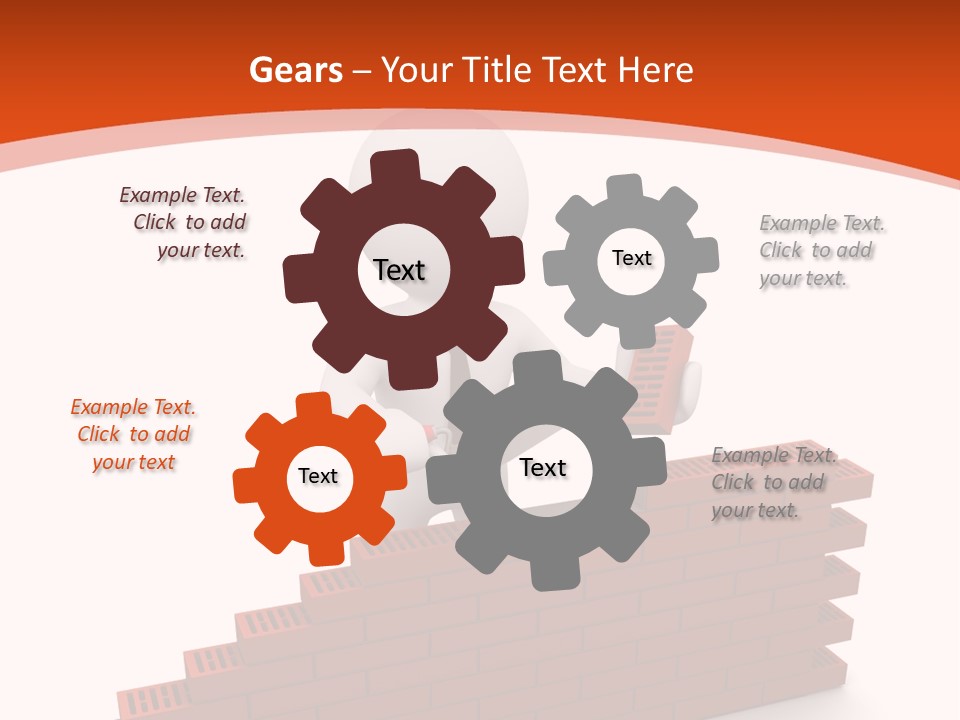 Gears – Your Title Text Here

Example Text. Click to add your text.

Text

Text

Example Text. Click to add your text.

Example Text. Click to add your text

Text

Text

Example Text. Click to add your text.